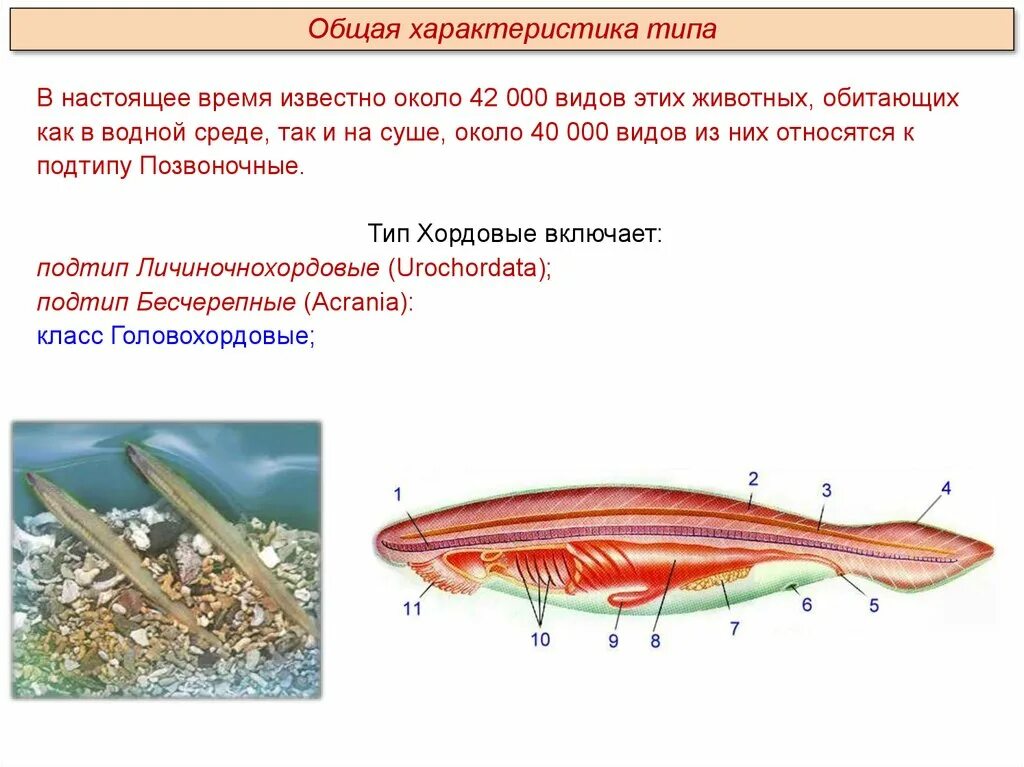 Общая характеристика типа

В настоящее время известно около 42 000 видов этих животных, обитающих как в водной среде, так и на суше, около 40 000 видов из них относятся к подтипу Позвоночные.

Тип Хордовые включает:
подтип Личиночнохордовые (Urochordata);
подтип Бесчерепные (Acrania):
класс Головохордовые;

1
2
3
4
11
10
9
8
7
6
5